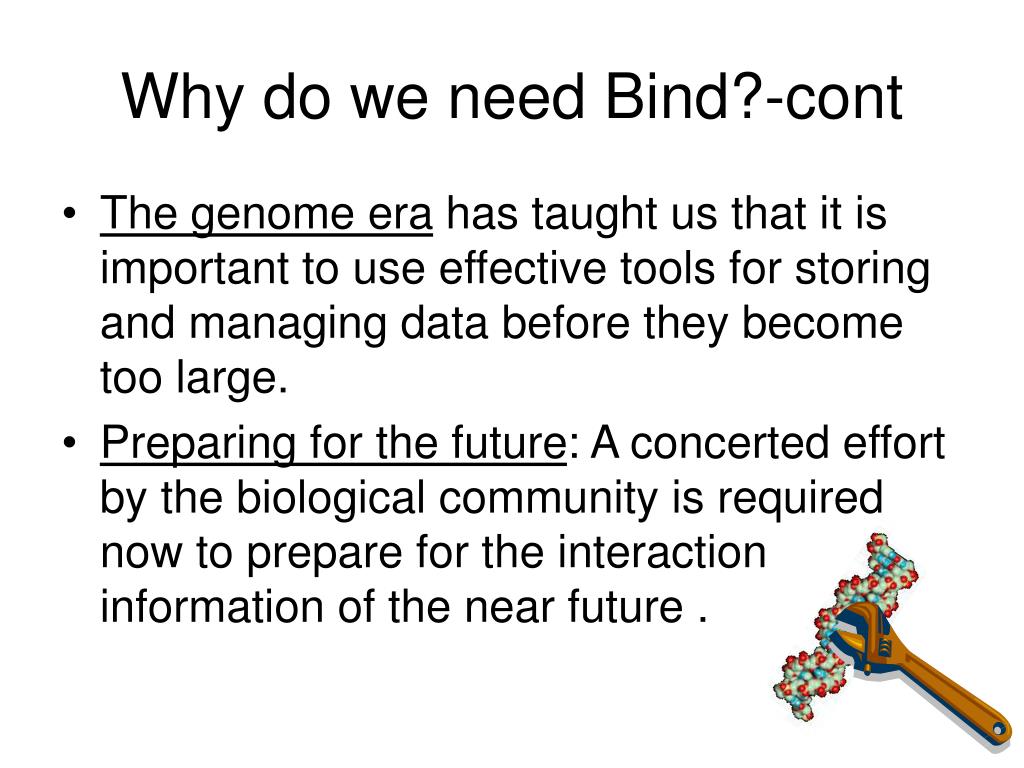 Why do we need Bind?-cont

• The genome era has taught us that it is important to use effective tools for storing and managing data before they become too large.
• Preparing for the future: A concerted effort by the biological community is required now to prepare for the interaction information of the near future .